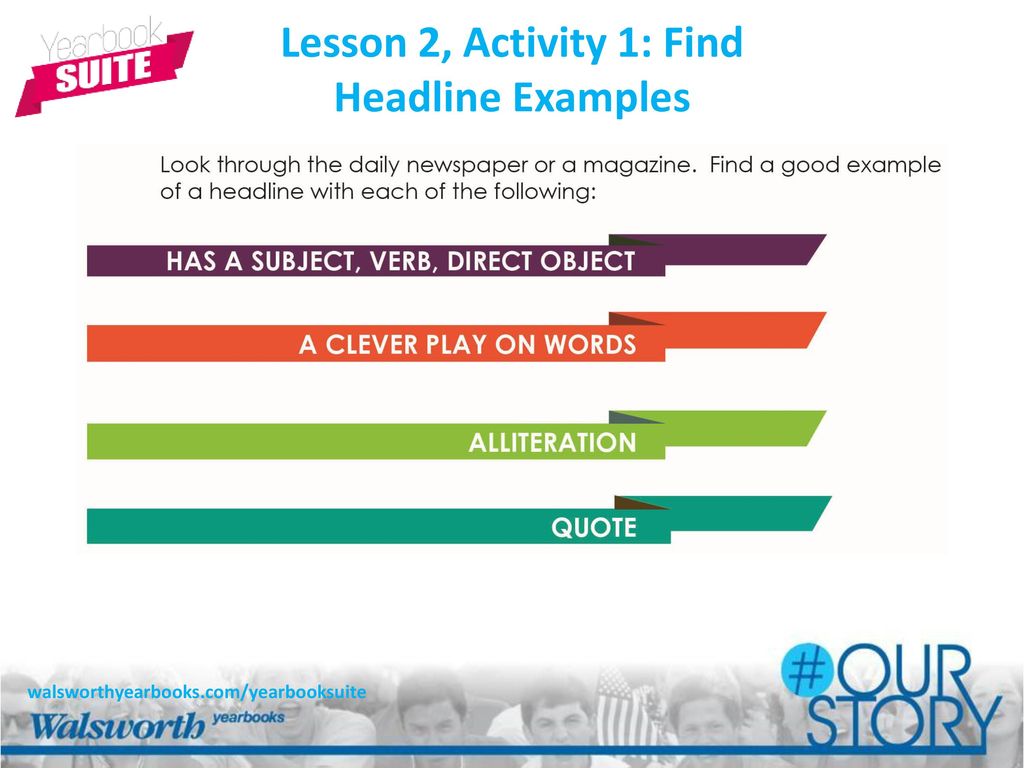 Yearbook SUITE

Lesson 2, Activity 1: Find Headline Examples

Look through the daily newspaper or a magazine. Find a good example of a headline with each of the following:

HAS A SUBJECT, VERB, DIRECT OBJECT

A CLEVER PLAY ON WORDS

ALLITERATION

QUOTE

walsworthyearbooks.com/yearbooksuite

Walsworth yearbooks

#OUR STORY